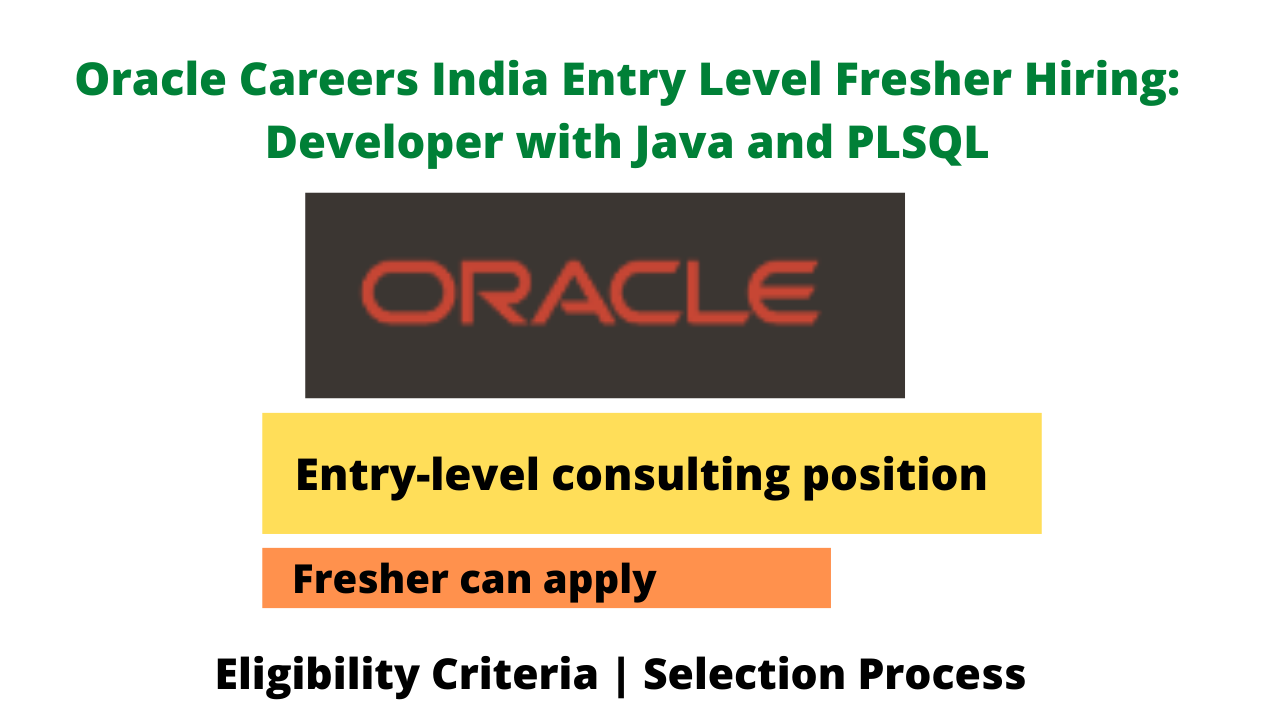 Oracle Careers India Entry Level Fresher Hiring: Developer with Java and PLSQL

ORACLE

Entry-level consulting position

Fresher can apply

Eligibility Criteria | Selection Process